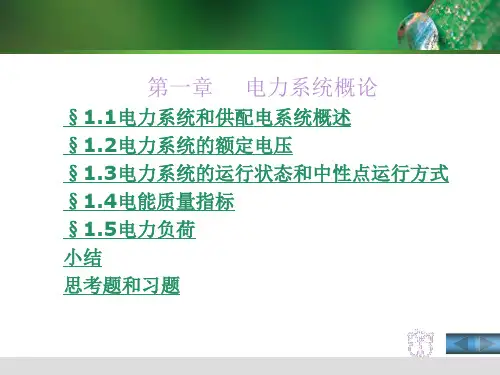 第一章　　电力系统概论

§1.1电力系统和供配电系统概述

§1.2电力系统的额定电压

§1.3电力系统的运行状态和中性点运行方式

§1.4电能质量指标

§1.5电力负荷

小结

思考题和习题